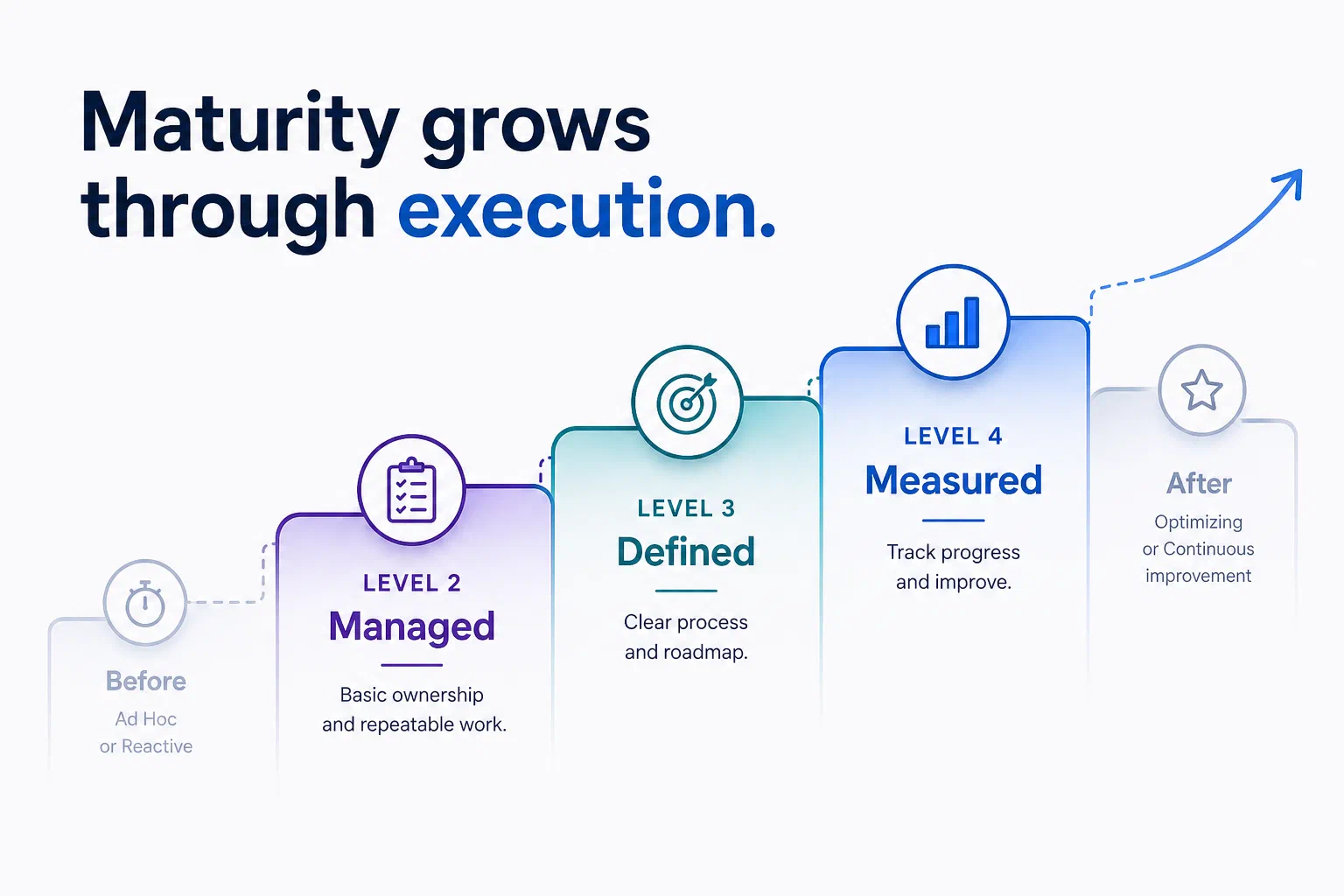 Maturity grows through execution.

Before
Ad Hoc or Reactive

LEVEL 2
Managed
Basic ownership and repeatable work.

LEVEL 3
Defined
Clear process and roadmap.

LEVEL 4
Measured
Track progress and improve.

After
Optimizing or Continuous improvement